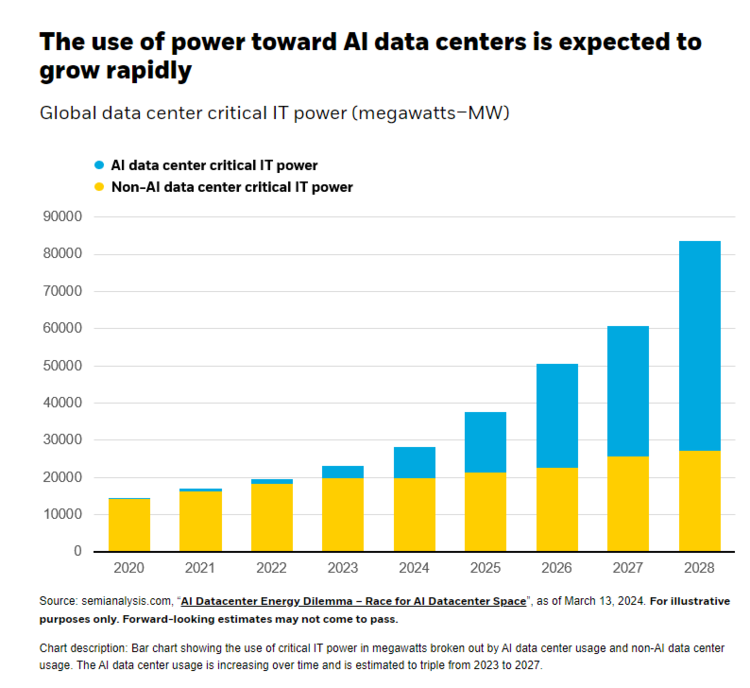 The use of power toward AI data centers is expected to grow rapidly

Global data center critical IT power (megawatts–MW)

AI data center critical IT power
Non-AI data center critical IT power

90000
80000
70000
60000
50000
40000
30000
20000
10000
0

2020 2021 2022 2023 2024 2025 2026 2027 2028

Source: semianalysis.com, "AI Datacenter Energy Dilemma – Race for AI Datacenter Space", as of March 13, 2024. For illustrative purposes only. Forward-looking estimates may not come to pass.

Chart description: Bar chart showing the use of critical IT power in megawatts broken out by AI data center usage and non-AI data center usage. The AI data center usage is increasing over time and is estimated to triple from 2023 to 2027.